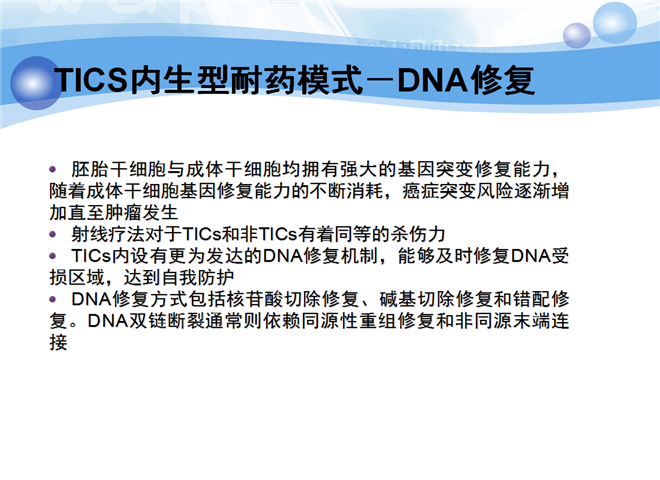 TICS内生型耐药模式－DNA修复

• 胚胎干细胞与成体干细胞均拥有强大的基因突变修复能力，随着成体干细胞基因修复能力的不断消耗，癌症突变风险逐渐增加直至肿瘤发生
• 射线疗法对于TICs和非TICs有着同等的杀伤力
• TICs内设有更为发达的DNA修复机制，能够及时修复DNA受损区域，达到自我防护
• DNA修复方式包括核苷酸切除修复、碱基切除修复和错配修复。DNA双链断裂通常则依赖同源性重组修复和非同源末端连接